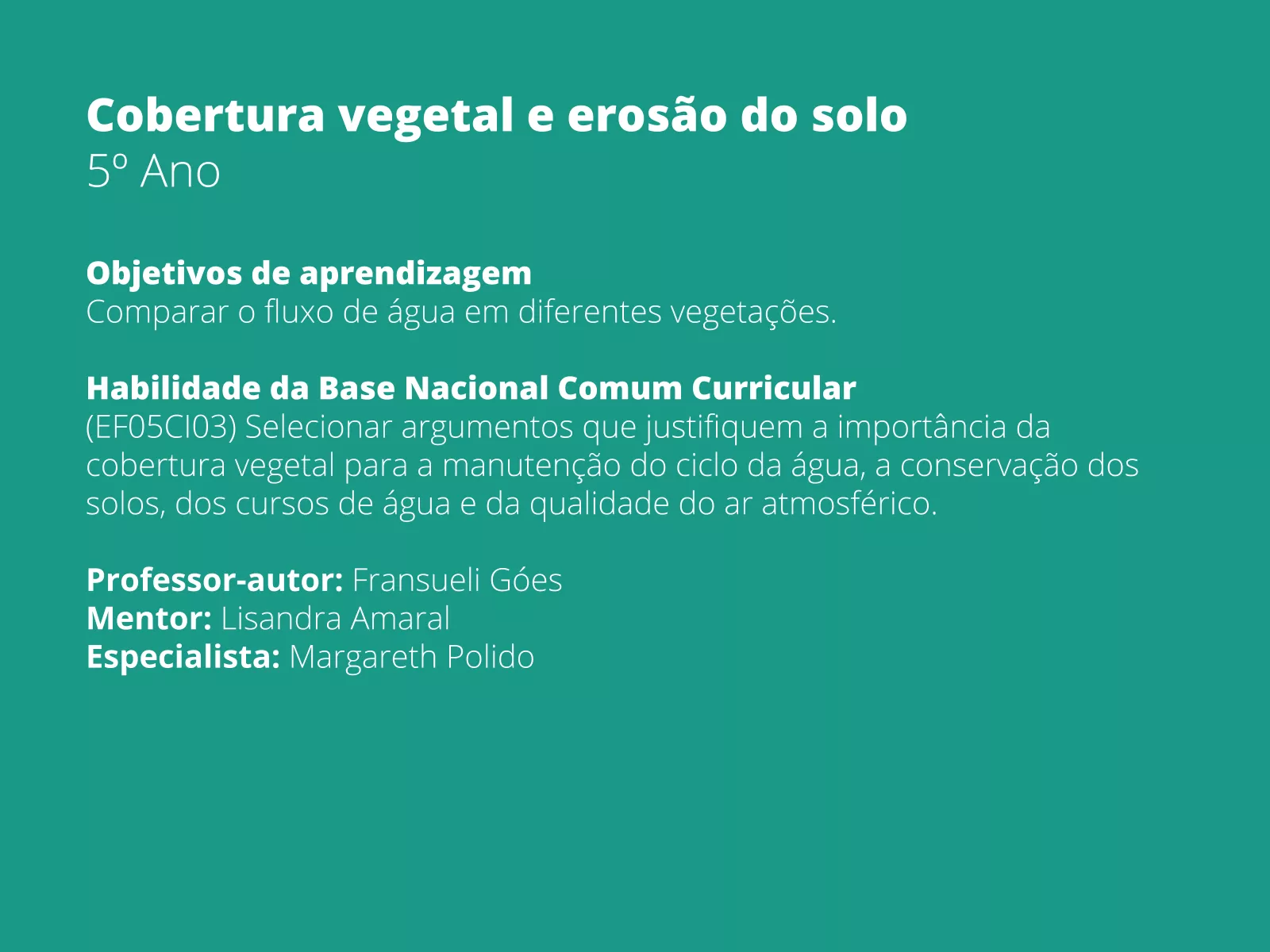 Cobertura vegetal e erosão do solo
5º Ano

Objetivos de aprendizagem
Comparar o fluxo de água em diferentes vegetações.

Habilidade da Base Nacional Comum Curricular
(EF05CI03) Selecionar argumentos que justifiquem a importância da cobertura vegetal para a manutenção do ciclo da água, a conservação dos solos, dos cursos de água e da qualidade do ar atmosférico.

Professor-autor: Fransueli Góes
Mentor: Lisandra Amaral
Especialista: Margareth Polido